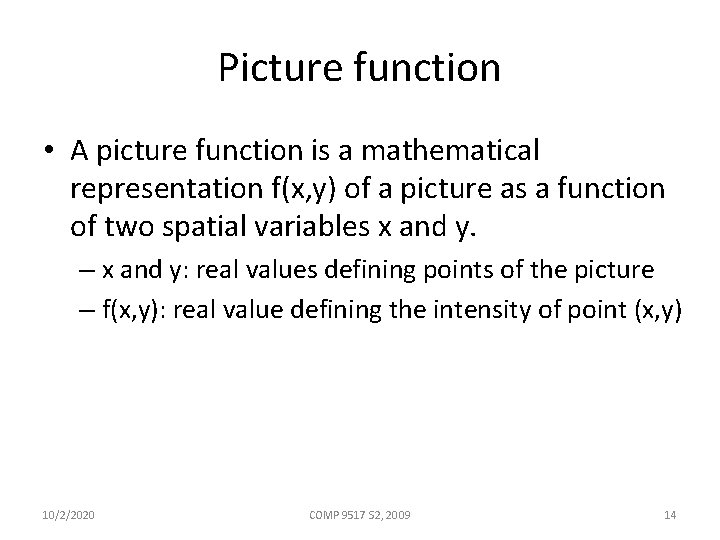 Picture function

• A picture function is a mathematical representation f(x,y) of a picture as a function of two spatial variables x and y.

– x and y: real values defining points of the picture

– f(x,y): real value defining the intensity of point (x,y)

10/2/2020

COMP 9517 S2, 2009

14